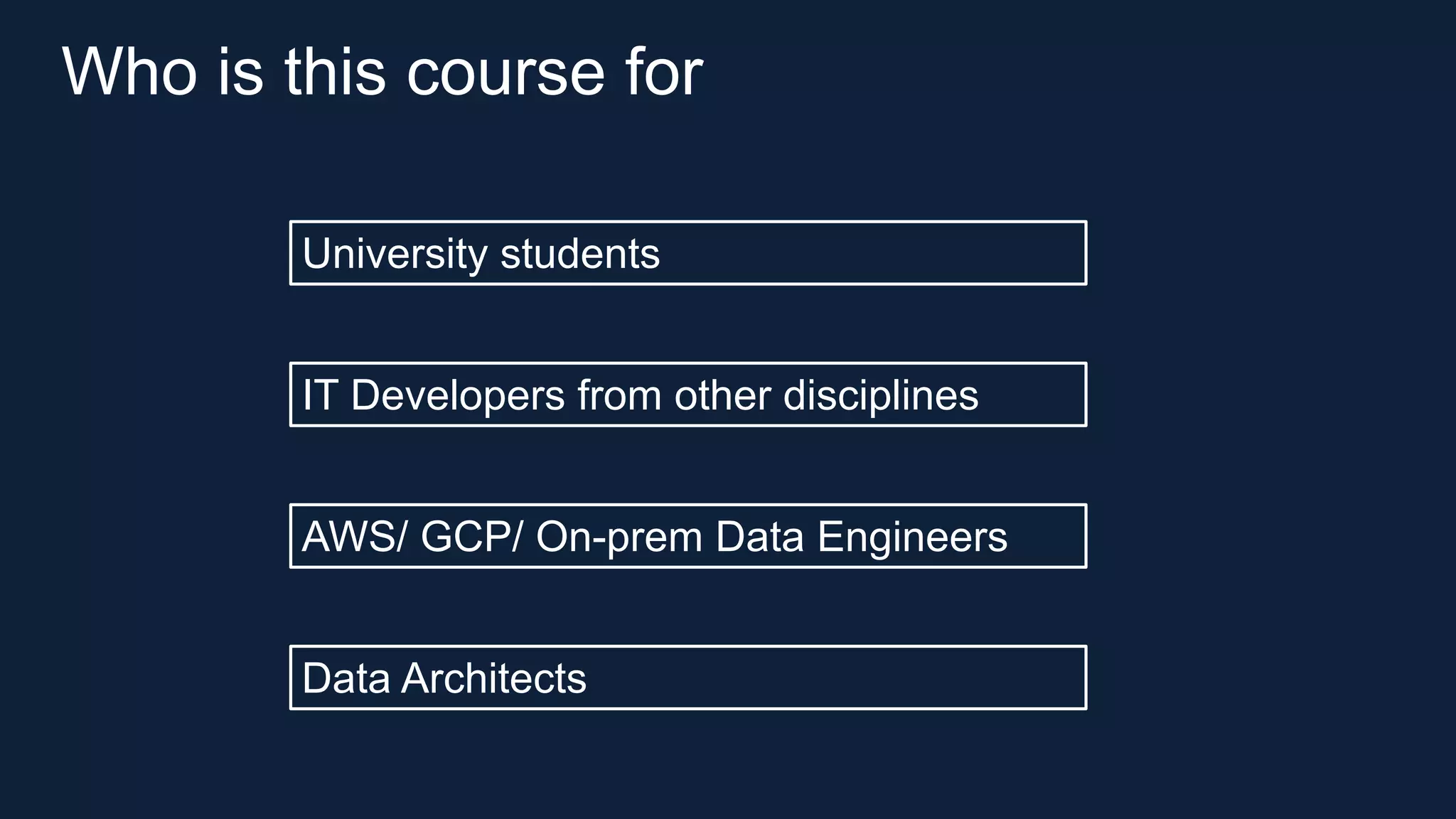 Who is this course for

University students

IT Developers from other disciplines

AWS/ GCP/ On-prem Data Engineers

Data Architects